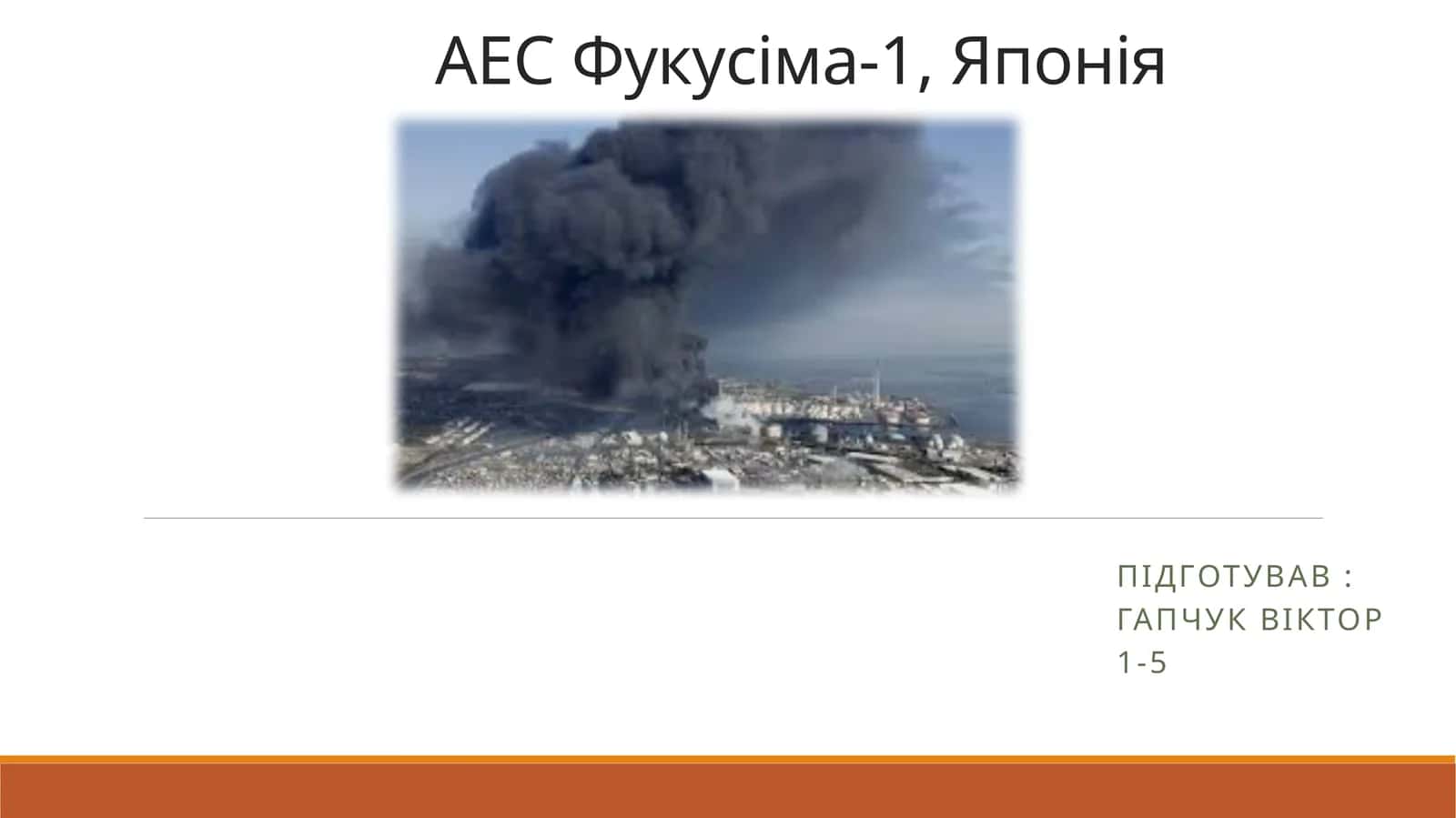 АЕС Фукусіма-1, Японія

ПІДГОТУВАВ :
ГАПЧУК ВІКТОР
1-5